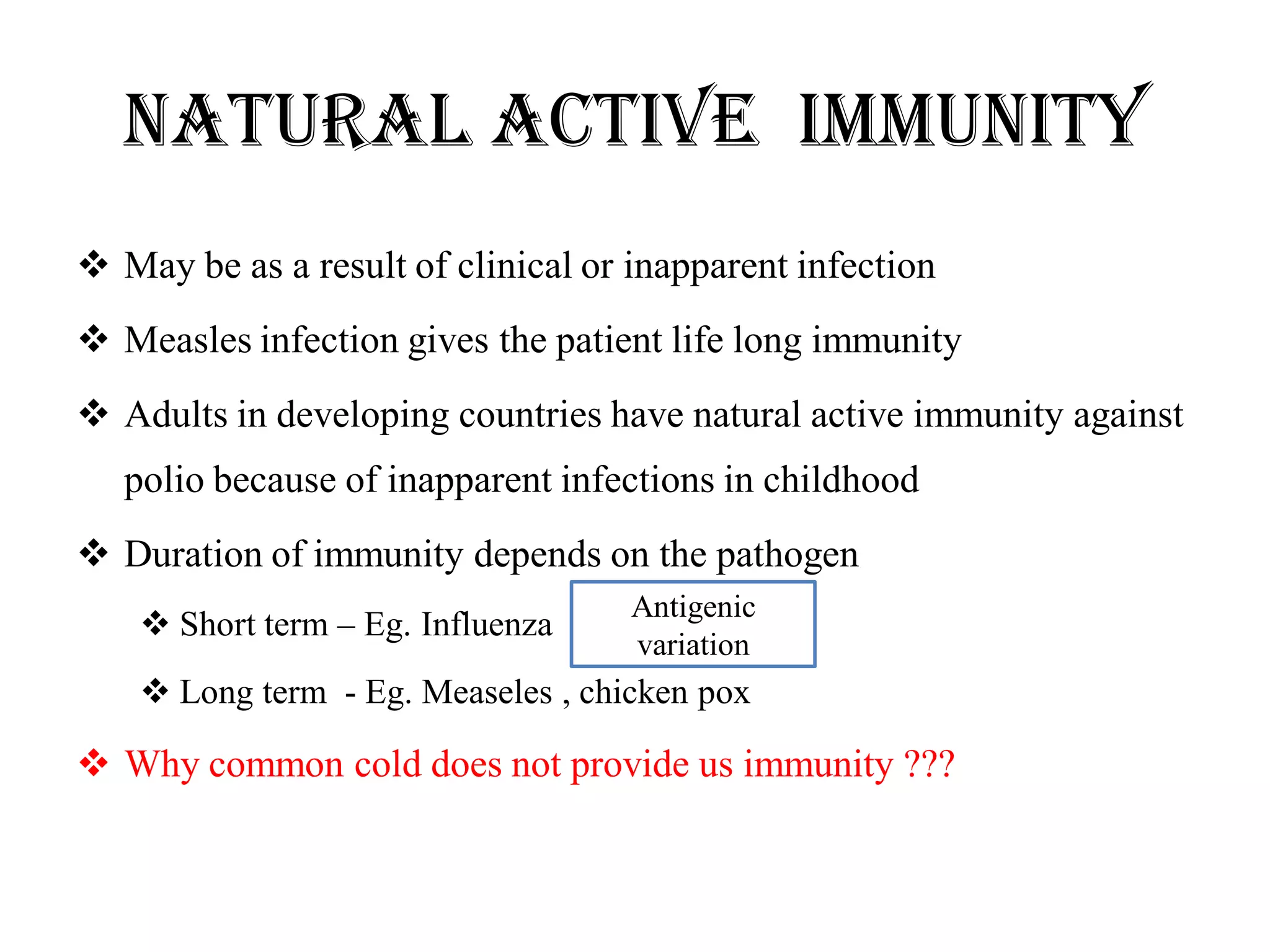 NATURAL ACTIVE IMMUNITY

❖ May be as a result of clinical or inapparent infection

❖ Measles infection gives the patient life long immunity

❖ Adults in developing countries have natural active immunity against polio because of inapparent infections in childhood

❖ Duration of immunity depends on the pathogen

❖ Short term – Eg. Influenza

Antigenic variation

❖ Long term - Eg. Measeles , chicken pox

❖ Why common cold does not provide us immunity ???